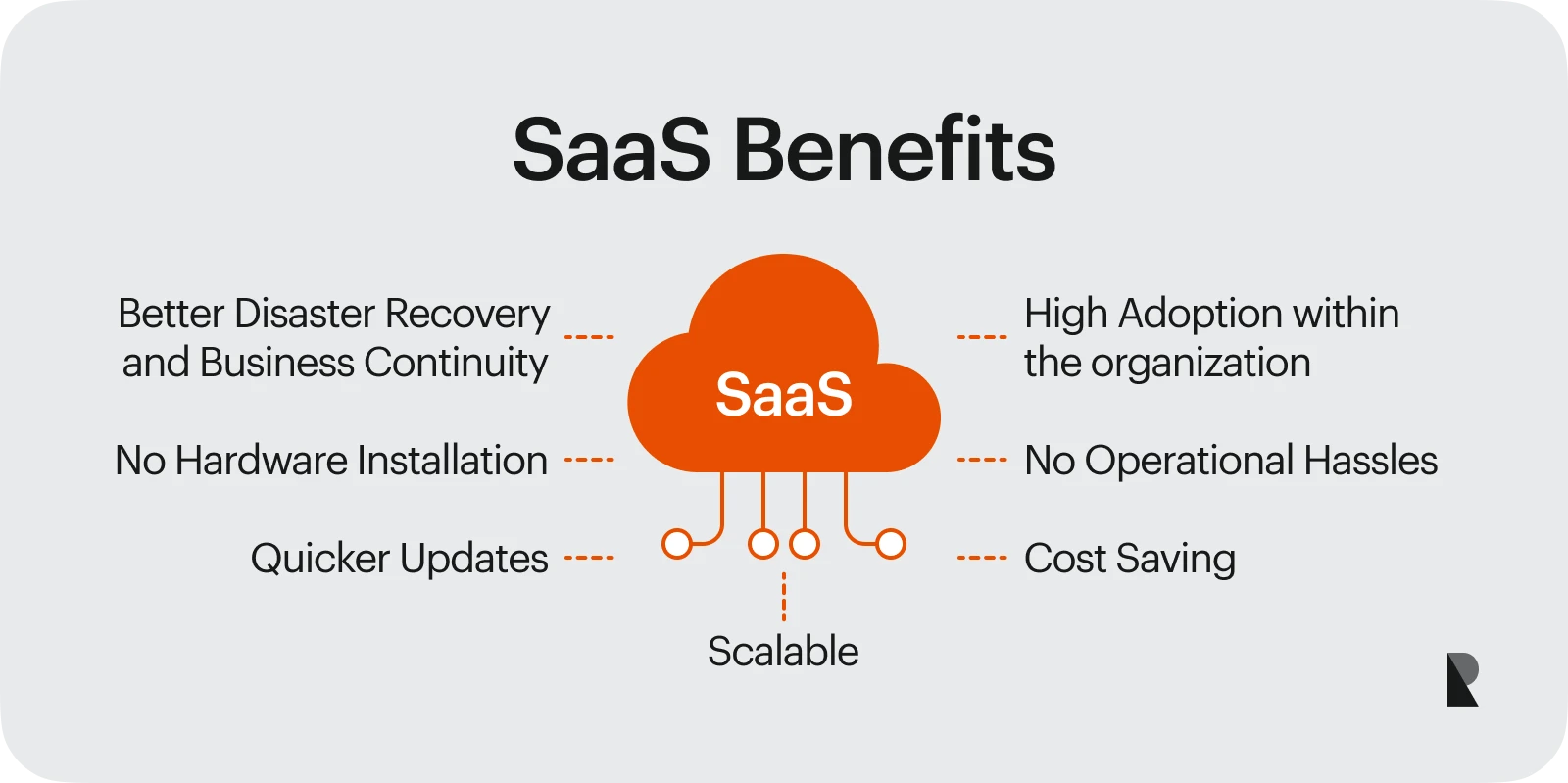 SaaS Benefits

Better Disaster Recovery and Business Continuity

No Hardware Installation

Quicker Updates

SaaS

High Adoption within the organization

No Operational Hassles

Cost Saving

Scalable